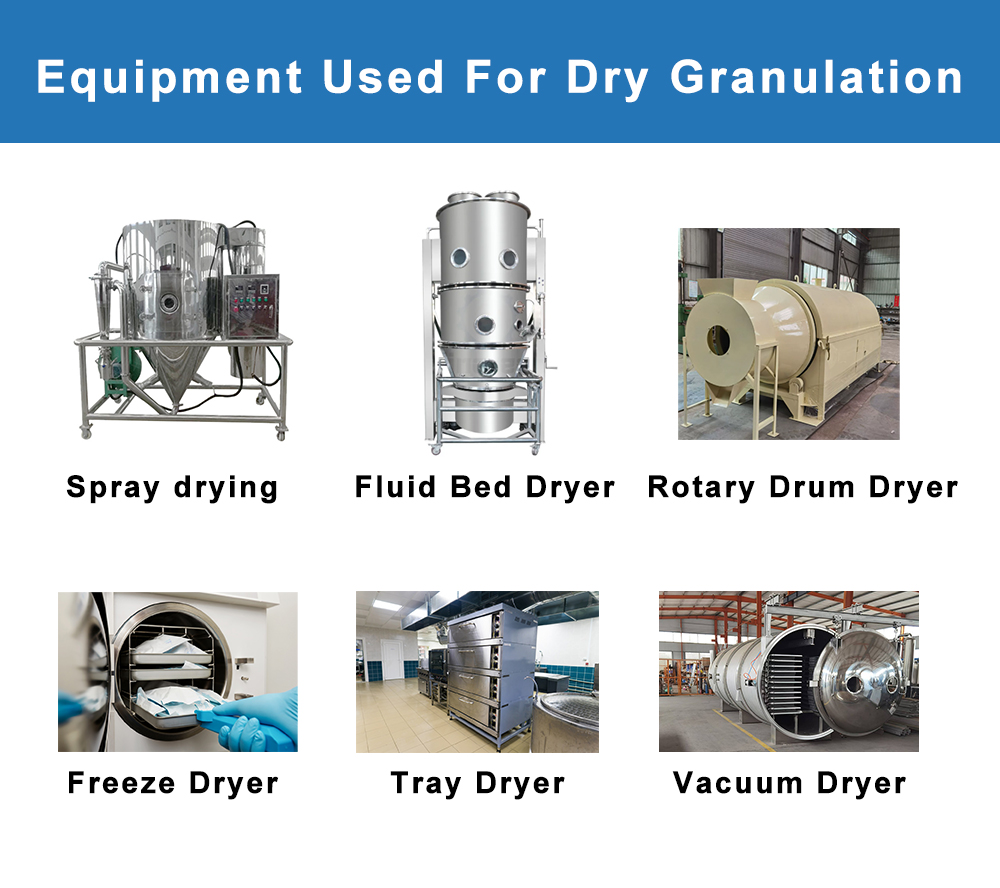 Equipment Used For Dry Granulation

Spray drying

Fluid Bed Dryer

Rotary Drum Dryer

Freeze Dryer

Tray Dryer

Vacuum Dryer